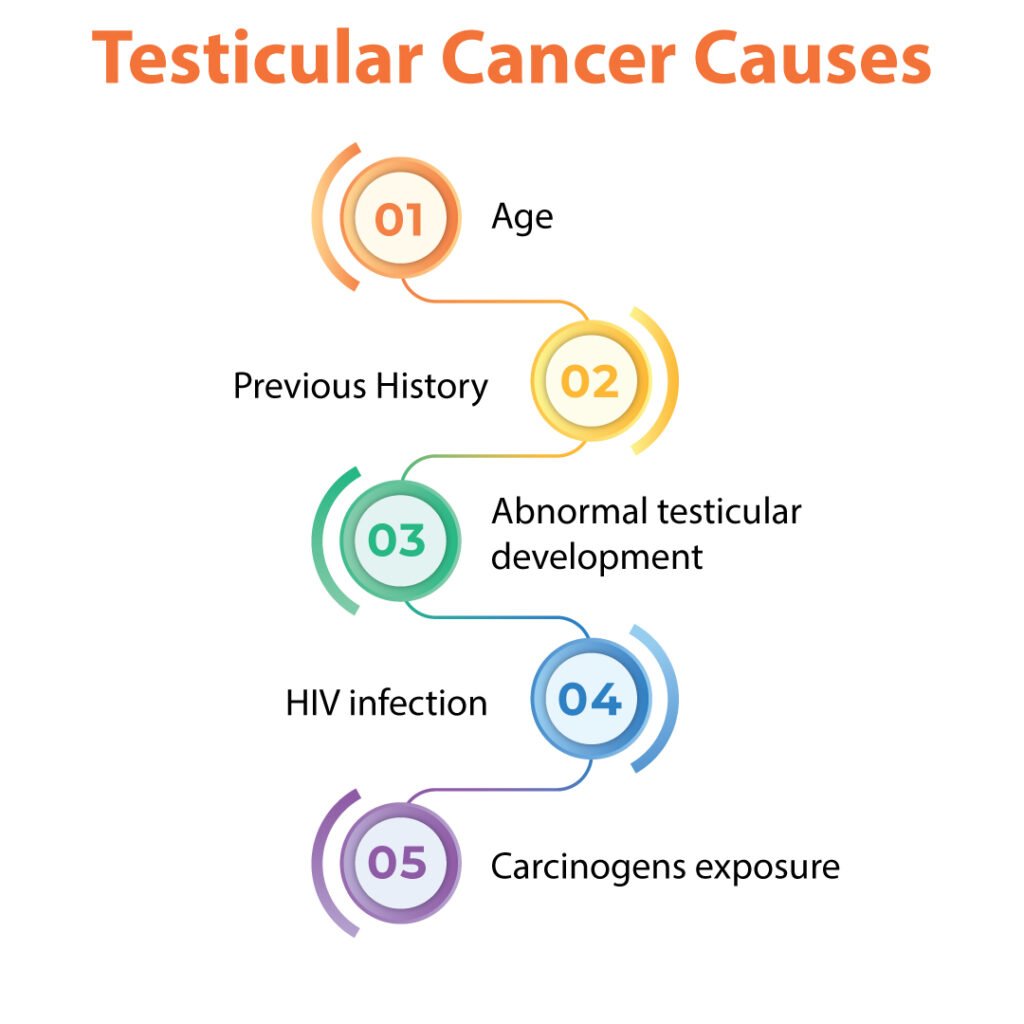 Testicular Cancer Causes

01 Age

Previous History 02

03 Abnormal testicular development

HIV infection 04

05 Carcinogens exposure